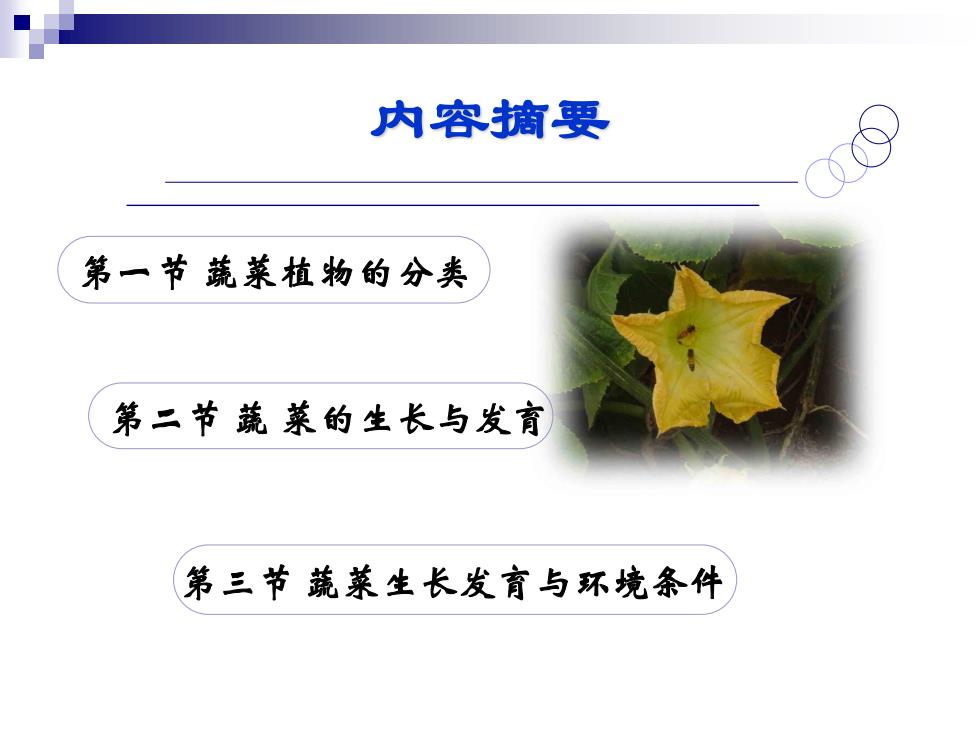 内容摘要

第一节 蔬菜植物的分类

第二节 蔬 菜的生长与发育

第三节 蔬菜生长发育与环境条件